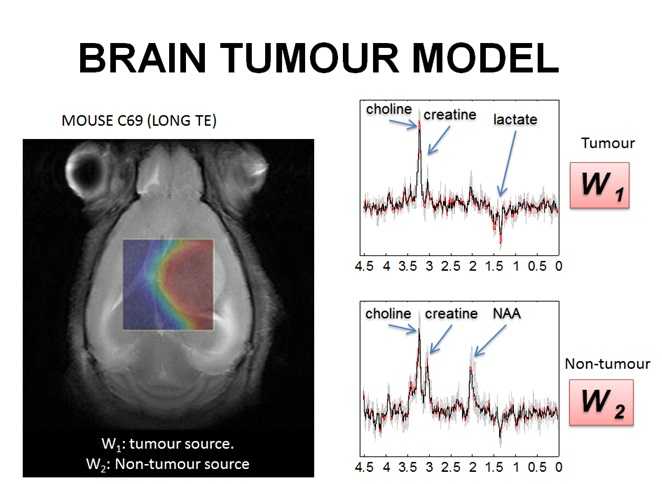 BRAIN TUMOUR MODEL

MOUSE C69 (LONG TE)

$W_1$: tumour source.
$W_2$: Non-tumour source

choline creatine lactate

4.5 4 3.5 3 2.5 2 1.5 1 0.5 0

Tumour

$W_1$

choline creatine NAA

4.5 4 3.5 3 2.5 2 1.5 1 0.5 0

Non-tumour

$W_2$